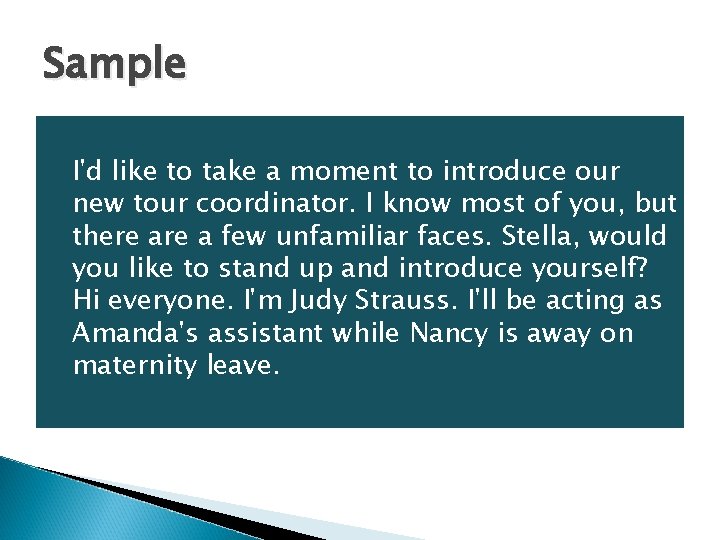 Sample

I'd like to take a moment to introduce our new tour coordinator. I know most of you, but there are a few unfamiliar faces. Stella, would you like to stand up and introduce yourself? Hi everyone. I'm Judy Strauss. I'll be acting as Amanda's assistant while Nancy is away on maternity leave.